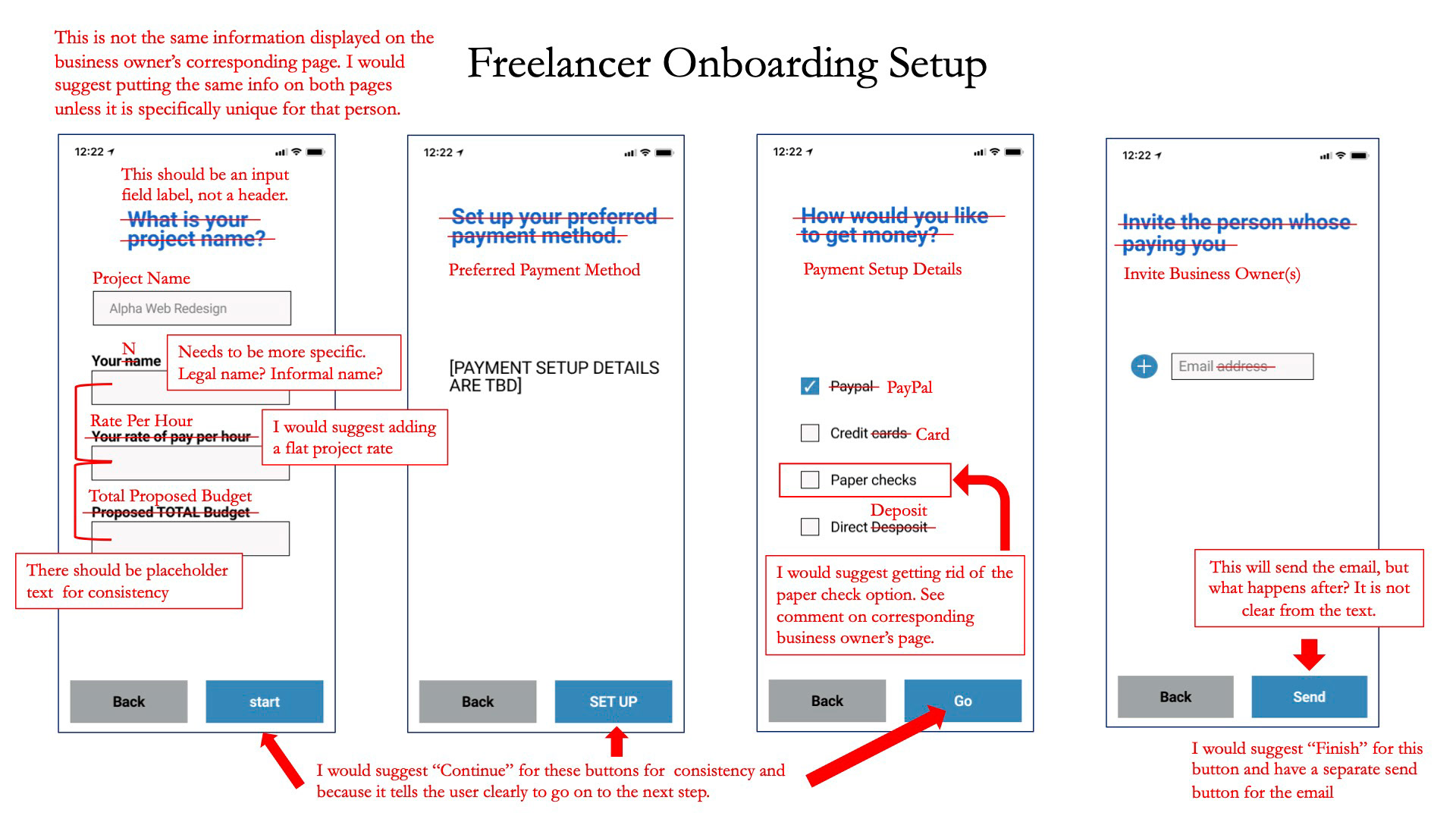 This is not the same information displayed on the business owner's corresponding page. I would suggest putting the same info on both pages unless it is specifically unique for that person.

Freelancer Onboarding Setup

12:22

This should be an input field label, not a header.

What is your project name?

Project Name

Alpha Web Redesign

N

Your name

Needs to be more specific. Legal name? Informal name?

Rate Per Hour

Your rate of pay per hour

I would suggest adding a flat project rate

Total Proposed Budget

Proposed TOTAL Budget

There should be placeholder text for consistency

Back

start

12:22

Set up your preferred payment method.

Preferred Payment Method

[PAYMENT SETUP DETAILS ARE TBD]

Back

SET UP

12:22

How would you like to get money?

Payment Setup Details

Paypal PayPal

Credit cards Card

Paper checks

Deposit

Direct Desposit

I would suggest getting rid of the paper check option. See comment on corresponding business owner's page.

Back

Go

12:22

Invite the person whose paying you

Invite Business Owner(s)

Email address

This will send the email, but what happens after? It is not clear from the text.

Back

Send

I would suggest "Continue" for these buttons for consistency and because it tells the user clearly to go on to the next step.

I would suggest "Finish" for this button and have a separate send button for the email